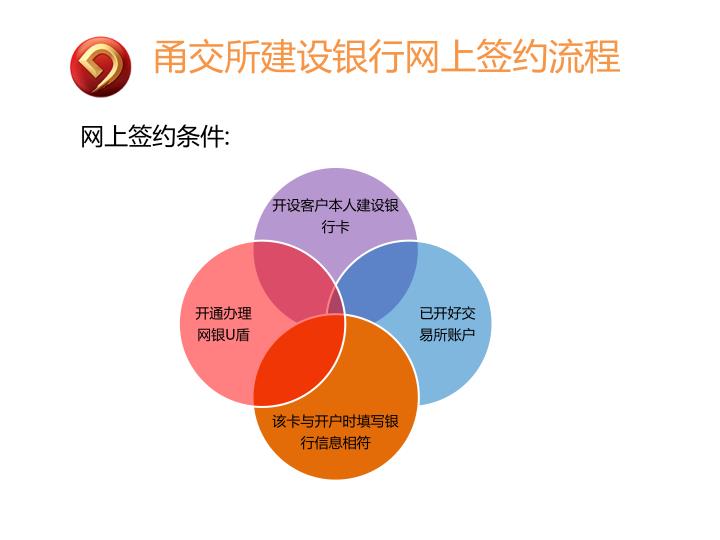 甬交所建设银行网上签约流程

网上签约条件:

开设客户本人建设银行卡

开通办理网银U盾

已开好交易所账户

该卡与开户时填写银行信息相符